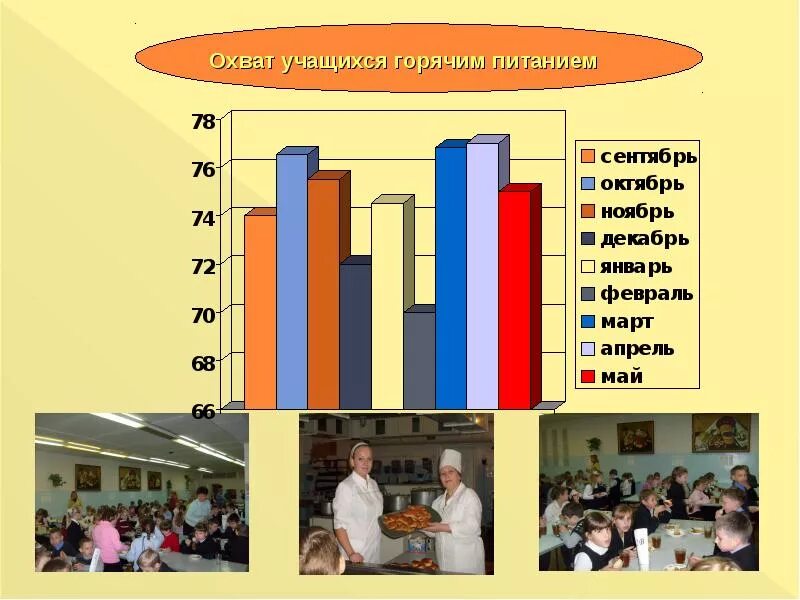 Охват учащихся горячим питанием

78
76
74
72
70
68
66

сентябрь
октябрь
ноябрь
декабрь
январь
февраль
март
апрель
май